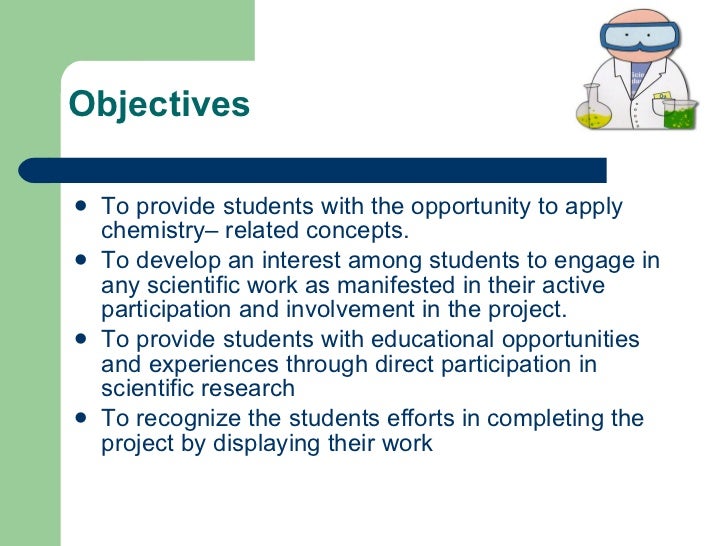 Objectives

- To provide students with the opportunity to apply chemistry– related concepts.
- To develop an interest among students to engage in any scientific work as manifested in their active participation and involvement in the project.
- To provide students with educational opportunities and experiences through direct participation in scientific research
- To recognize the students efforts in completing the project by displaying their work